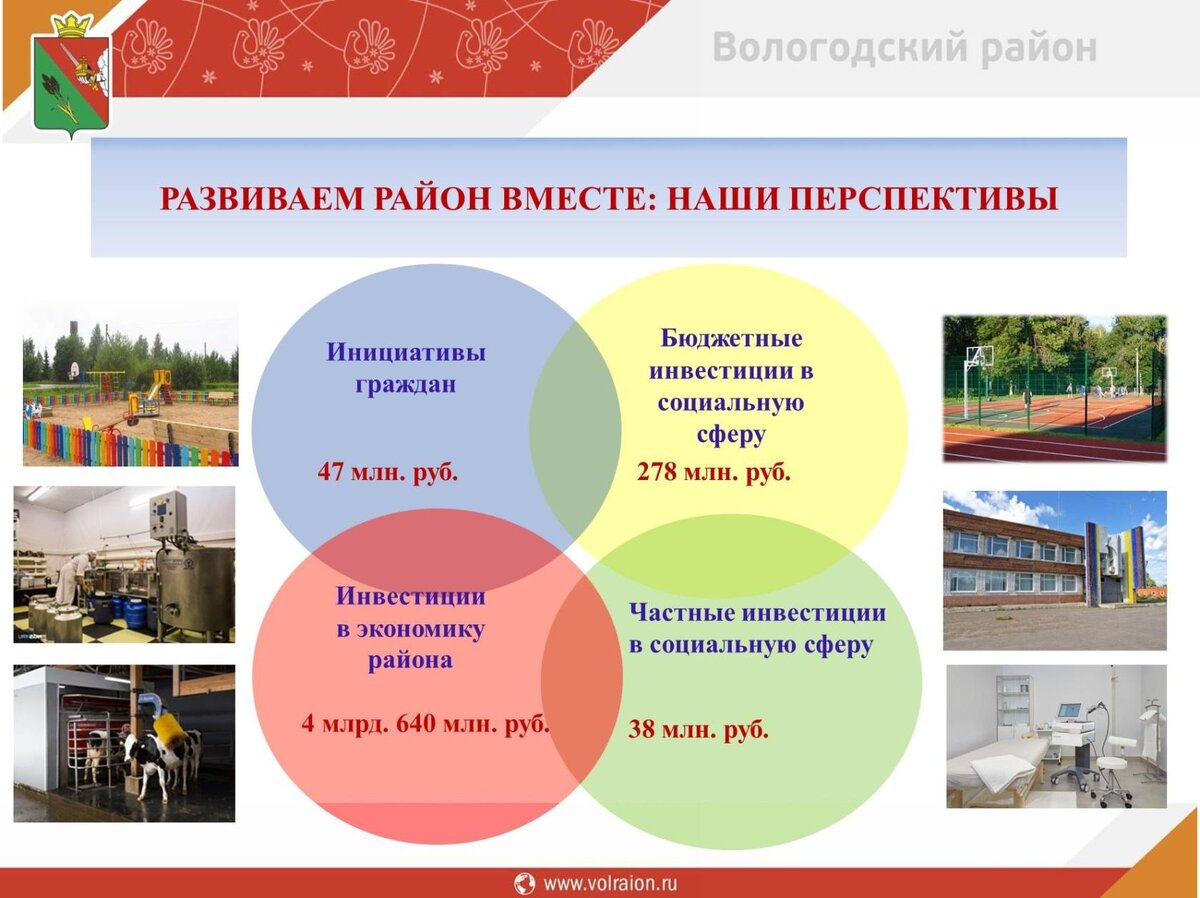 Вологодский район

РАЗВИВАЕМ РАЙОН ВМЕСТЕ: НАШИ ПЕРСПЕКТИВЫ

Инициативы граждан

47 млн. руб.

Бюджетные инвестиции в социальную сферу

278 млн. руб.

Инвестиции в экономику района

4 млрд. 640 млн. руб.

Частные инвестиции в социальную сферу

38 млн. руб.

www.volraion.ru